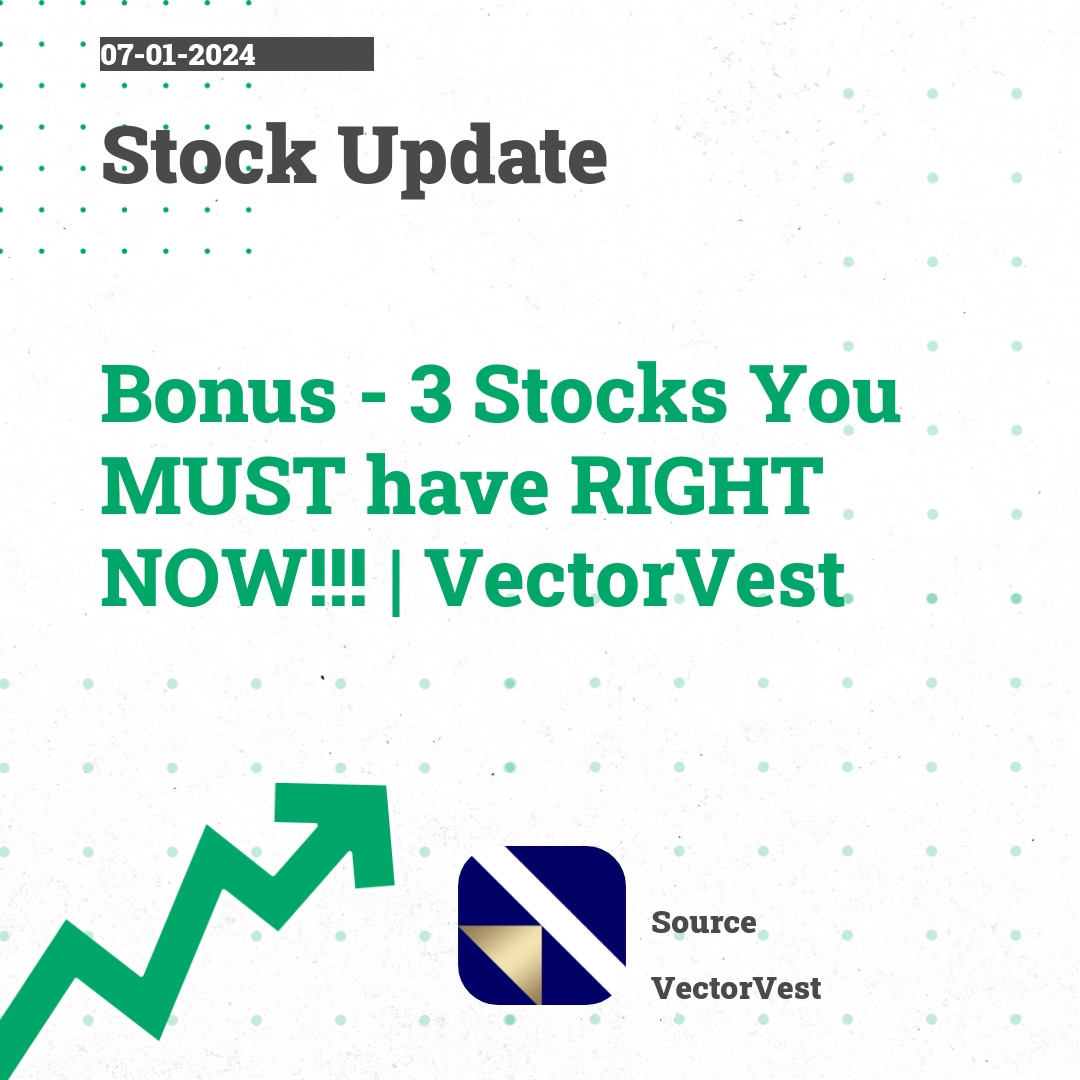 07-01-2024

Stock Update

Bonus - 3 Stocks You MUST have RIGHT NOW!!! | VectorVest

Source

VectorVest